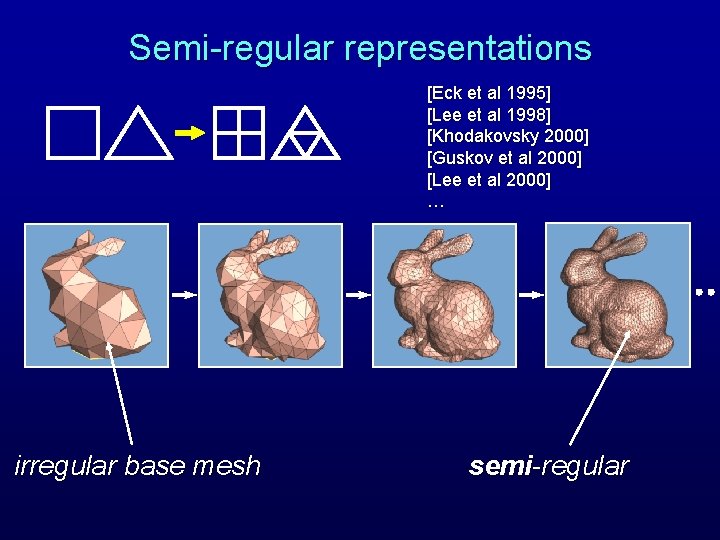 Semi-regular representations

[Eck et al 1995]
[Lee et al 1998]
[Khodakovsky 2000]
[Guskov et al 2000]
[Lee et al 2000]
…

irregular base mesh

semi-regular